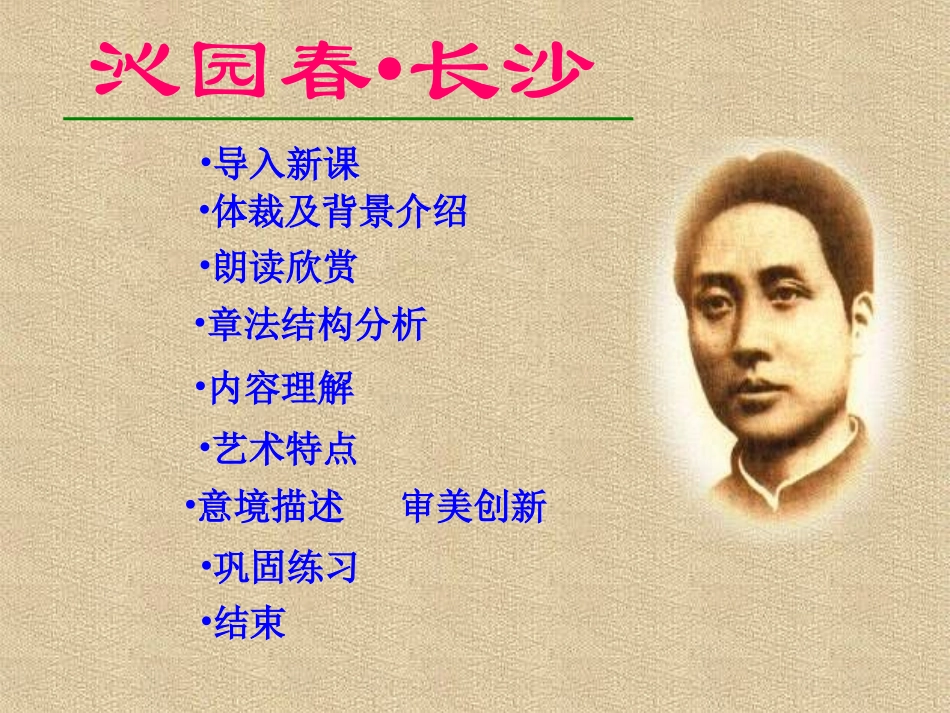 沁园春•长沙

•导入新课
•体裁及背景介绍
•朗读欣赏
•章法结构分析
•内容理解
•艺术特点
•意境描述　审美创新
•巩固练习
•结束